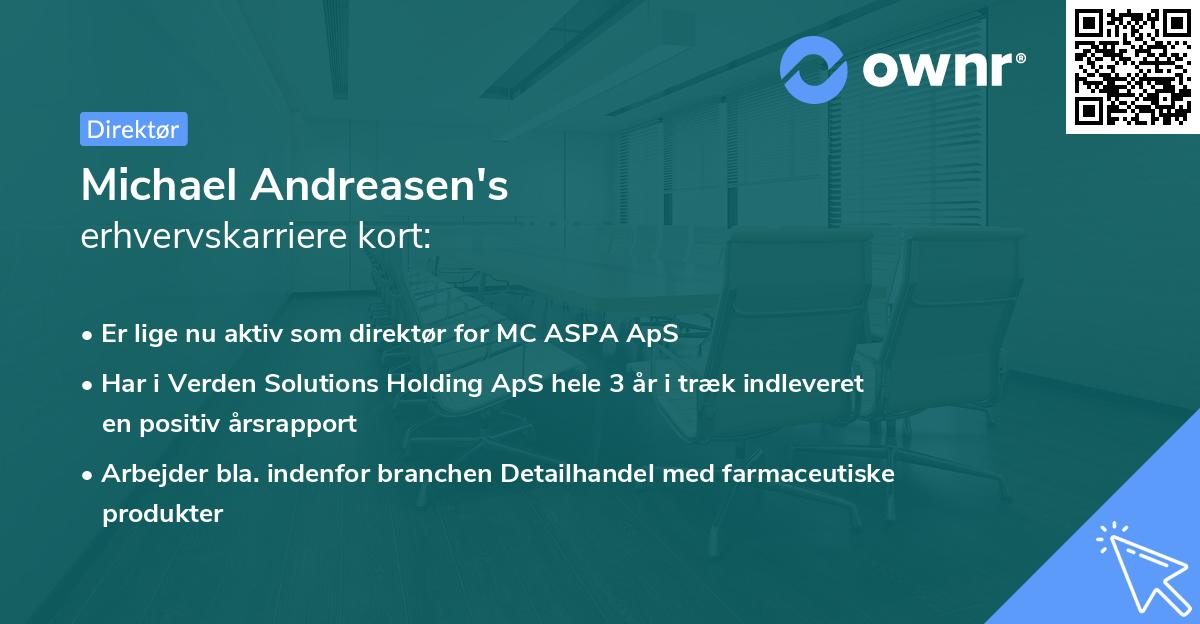 ownr®

Direktør

Michael Andreasen's
erhvervskarriere kort:

• Er lige nu aktiv som direktør for MC ASPA ApS
• Har i Verden Solutions Holding ApS hele 3 år i træk indleveret en positiv årsrapport
• Arbejder bla. indenfor branchen Detailhandel med farmaceutiske produkter